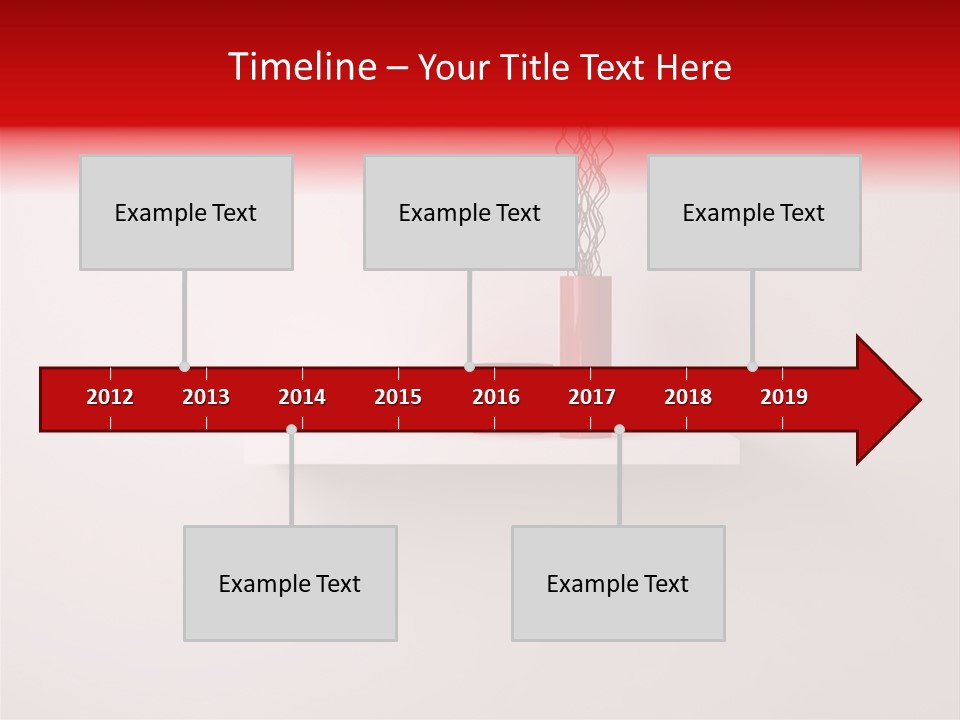 Timeline – Your Title Text Here

Example Text

Example Text

Example Text

2012 2013 2014 2015 2016 2017 2018 2019

Example Text

Example Text